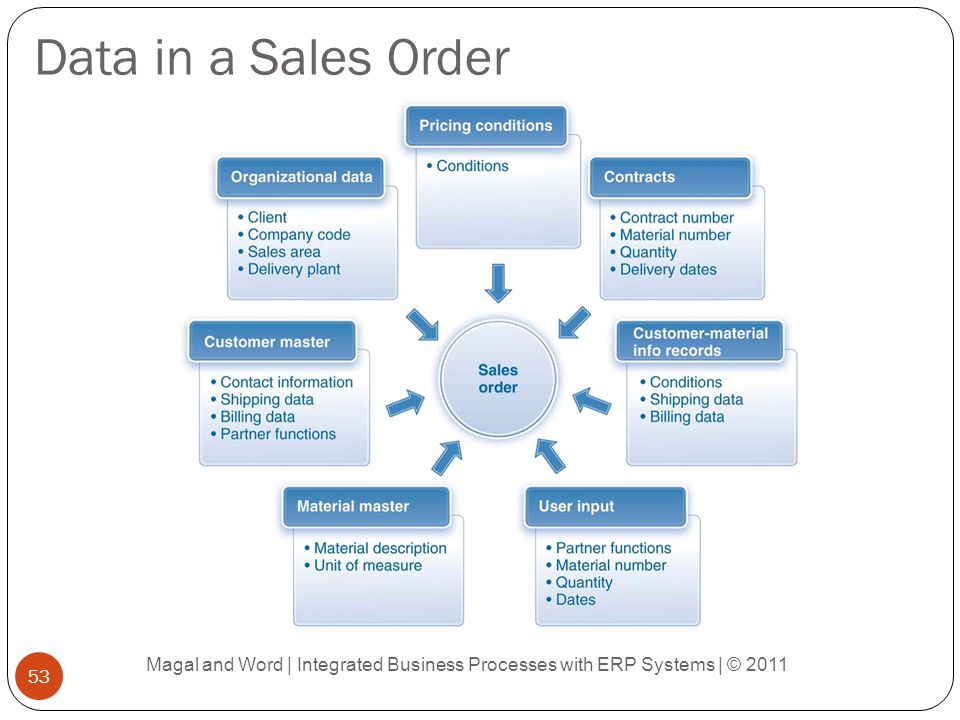 Data in a Sales Order

Pricing conditions
• Conditions

Organizational data
• Client
• Company code
• Sales area
• Delivery plant

Contracts
• Contract number
• Material number
• Quantity
• Delivery dates

Customer master
• Contact information
• Shipping data
• Billing data
• Partner functions

Sales order

Customer-material info records
• Conditions
• Shipping data
• Billing data

Material master
• Material description
• Unit of measure

User input
• Partner functions
• Material number
• Quantity
• Dates

53

Magal and Word | Integrated Business Processes with ERP Systems | © 2011